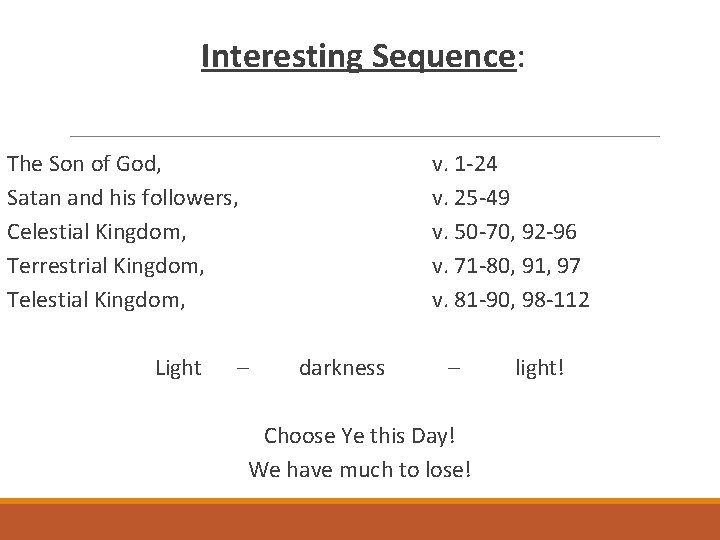 Interesting Sequence:

The Son of God, v. 1-24
Satan and his followers, v. 25-49
Celestial Kingdom, v. 50-70, 92-96
Terrestrial Kingdom, v. 71-80, 91, 97
Telestial Kingdom, v. 81-90, 98-112

Light – darkness – light!

Choose Ye this Day!
We have much to lose!